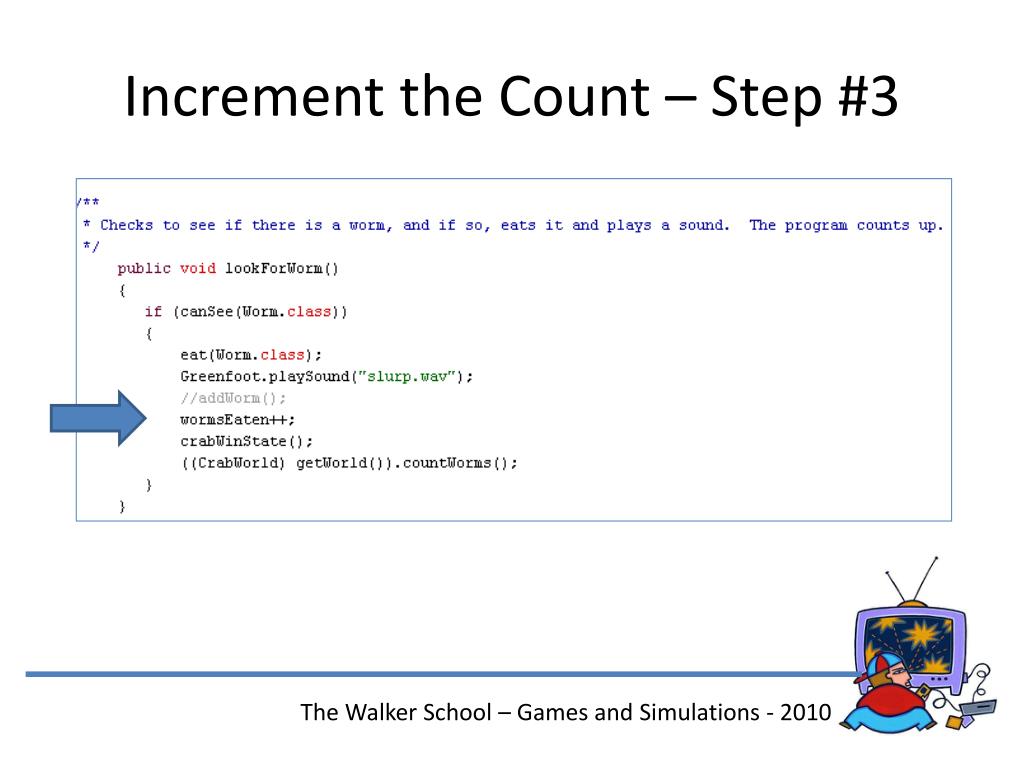 Increment the Count – Step #3

/**
 * Checks to see if there is a worm, and if so, eats it and plays a sound. The program counts up.
 */
    public void lookForWorm()
    {
        if (canSee(Worm.class))
        {
            eat(Worm.class);
            Greenfoot.playSound("slurp.wav");
            //addWorm();
            wormsEaten++;
            crabWinState();
            ((CrabWorld) getWorld()).countWorms();
        }
    }

The Walker School – Games and Simulations - 2010